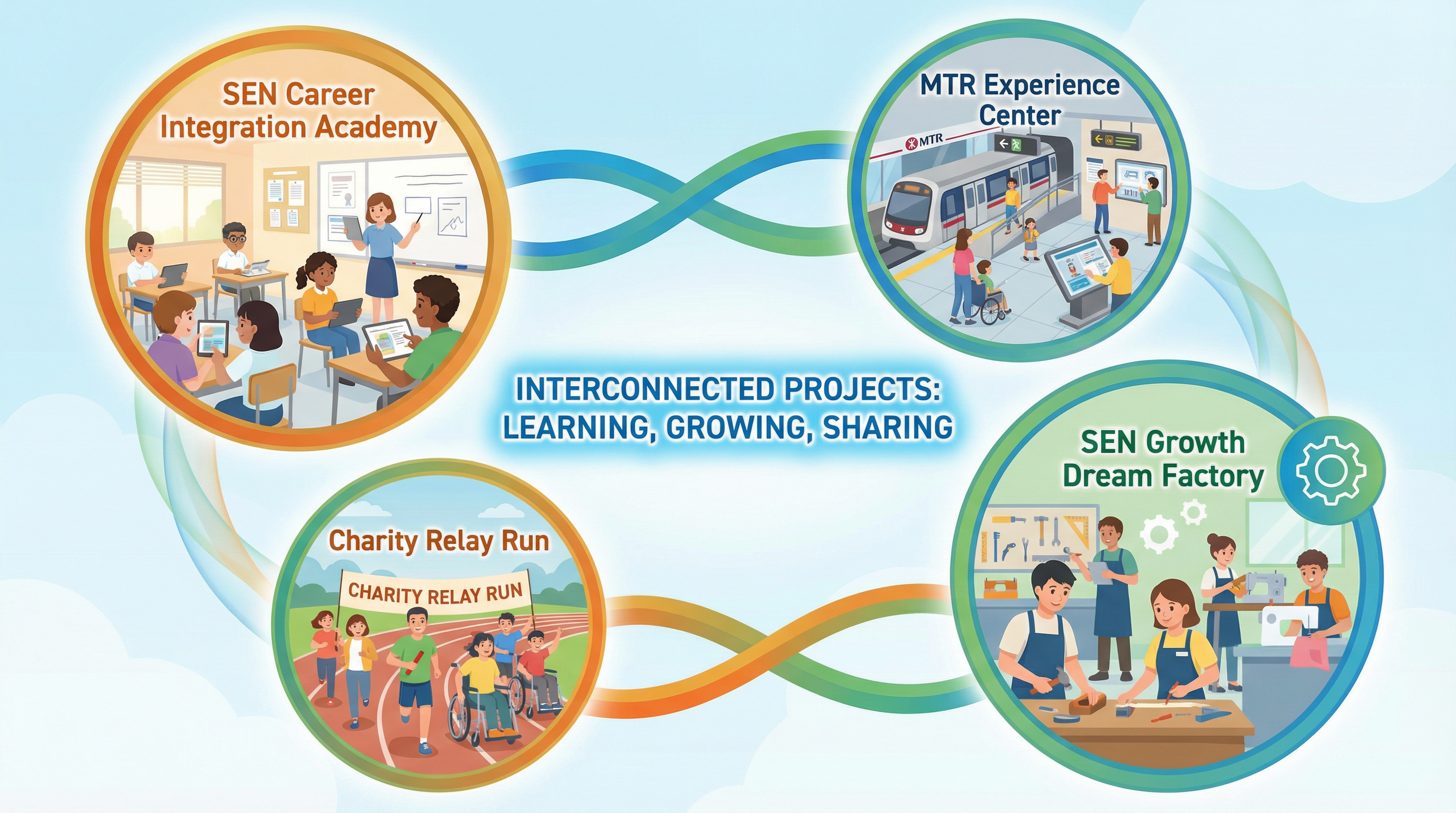 SEN Career Integration Academy

MTR Experience Center

MTR

INTERCONNECTED PROJECTS: LEARNING, GROWING, SHARING

Charity Relay Run

CHARITY RELAY RUN

SEN Growth Dream Factory